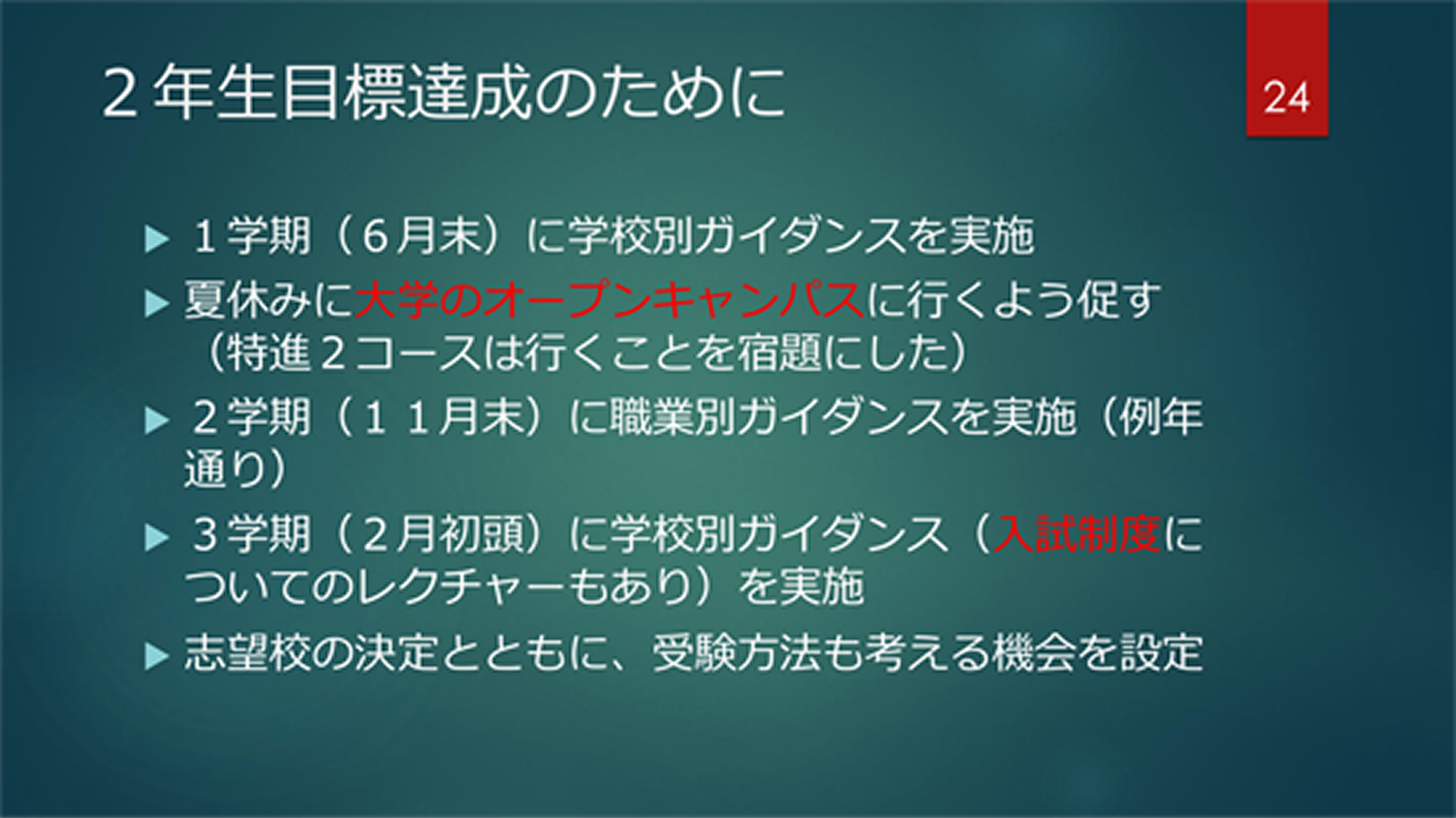 ２年生目標達成のために

24

▶ １学期（６月末）に学校別ガイダンスを実施

▶ 夏休みに大学のオープンキャンパスに行くよう促す（特進２コースは行くことを宿題にした）

▶ ２学期（１１月末）に職業別ガイダンスを実施（例年通り）

▶ ３学期（２月初頭）に学校別ガイダンス（入試制度についてのレクチャーもあり）を実施

▶ 志望校の決定とともに、受験方法も考える機会を設定